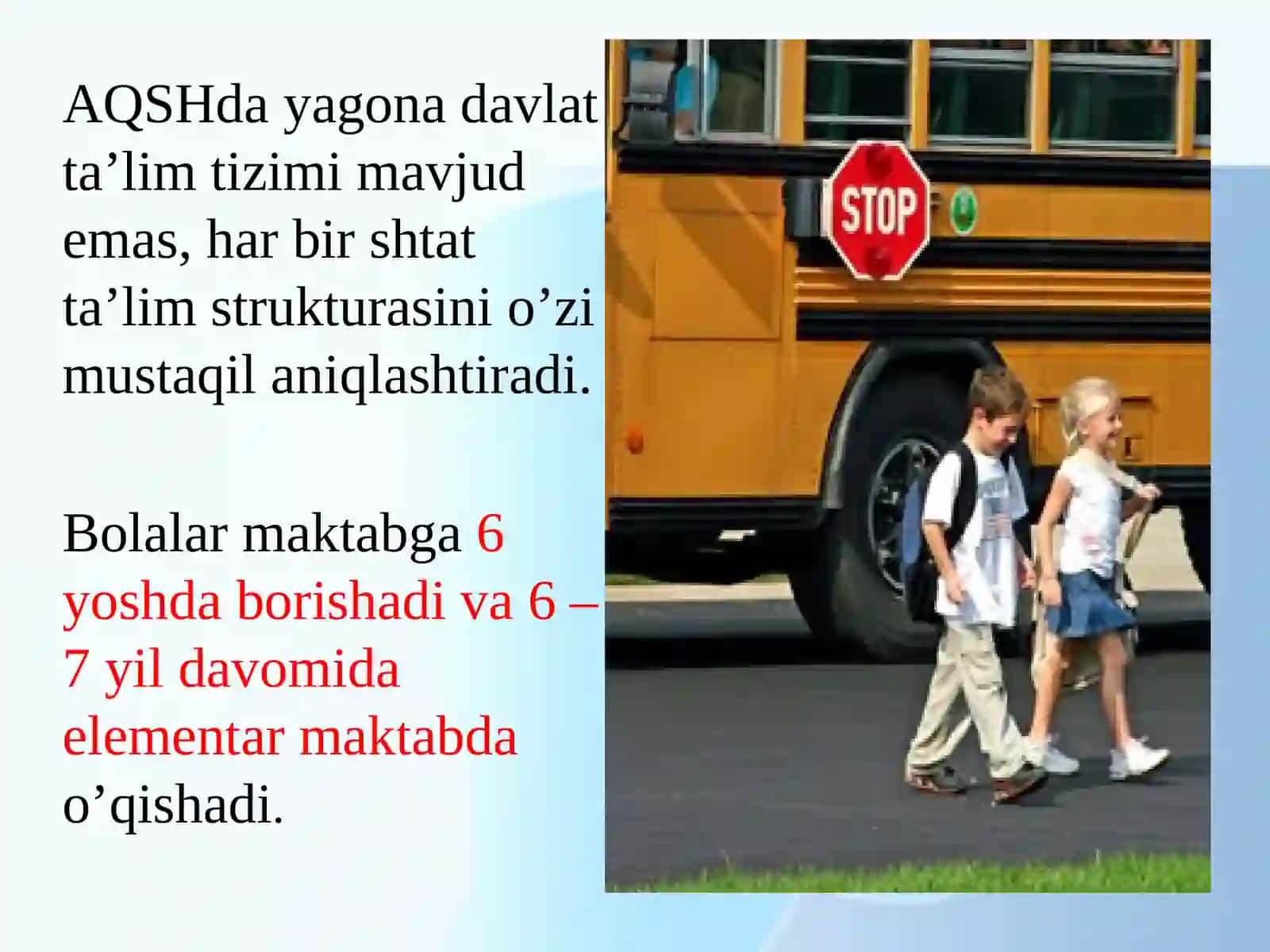 AQSHda yagona davlat ta’lim tizimi mavjud emas, har bir shtat ta’lim strukturasini o’zi mustaqil aniqlashtiradi.

Bolalar maktabga 6 yoshda borishadi va 6 – 7 yil davomida elementar maktabda o’qishadi.

STOP